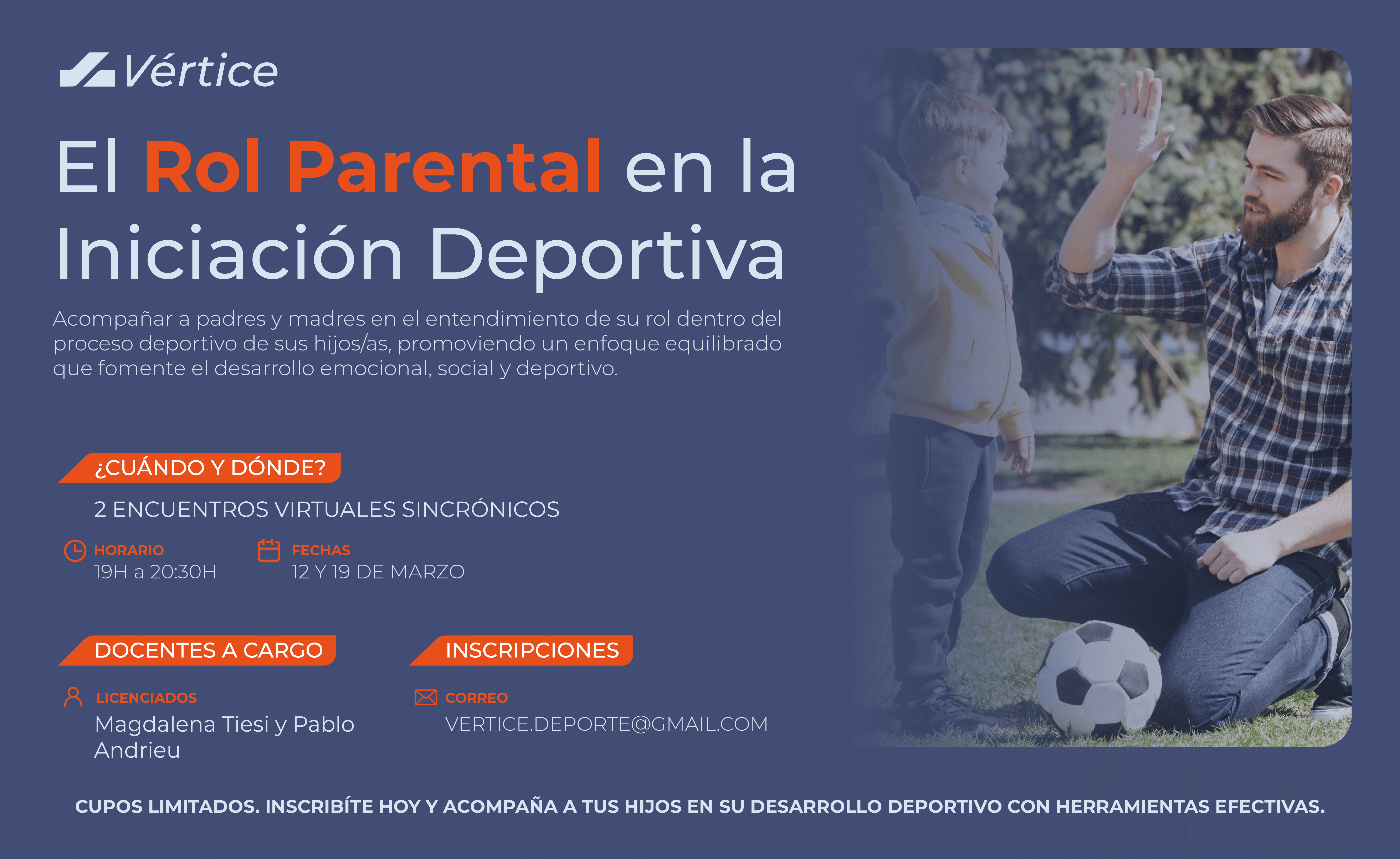 Vértice

El Rol Parental en la Iniciación Deportiva

Acompañar a padres y madres en el entendimiento de su rol dentro del proceso deportivo de sus hijos/as, promoviendo un enfoque equilibrado que fomente el desarrollo emocional, social y deportivo.

¿CUÁNDO Y DÓNDE?

2 ENCUENTROS VIRTUALES SINCRÓNICOS

HORARIO
19H a 20:30H

FECHAS
12 Y 19 DE MARZO

DOCENTES A CARGO

LICENCIADOS
Magdalena Tiesi y Pablo Andrieu

INSCRIPCIONES

CORREO
VERTICE.DEPORTE@GMAIL.COM

CUPOS LIMITADOS. INSCRIBÍTE HOY Y ACOMPAÑA A TUS HIJOS EN SU DESARROLLO DEPORTIVO CON HERRAMIENTAS EFECTIVAS.